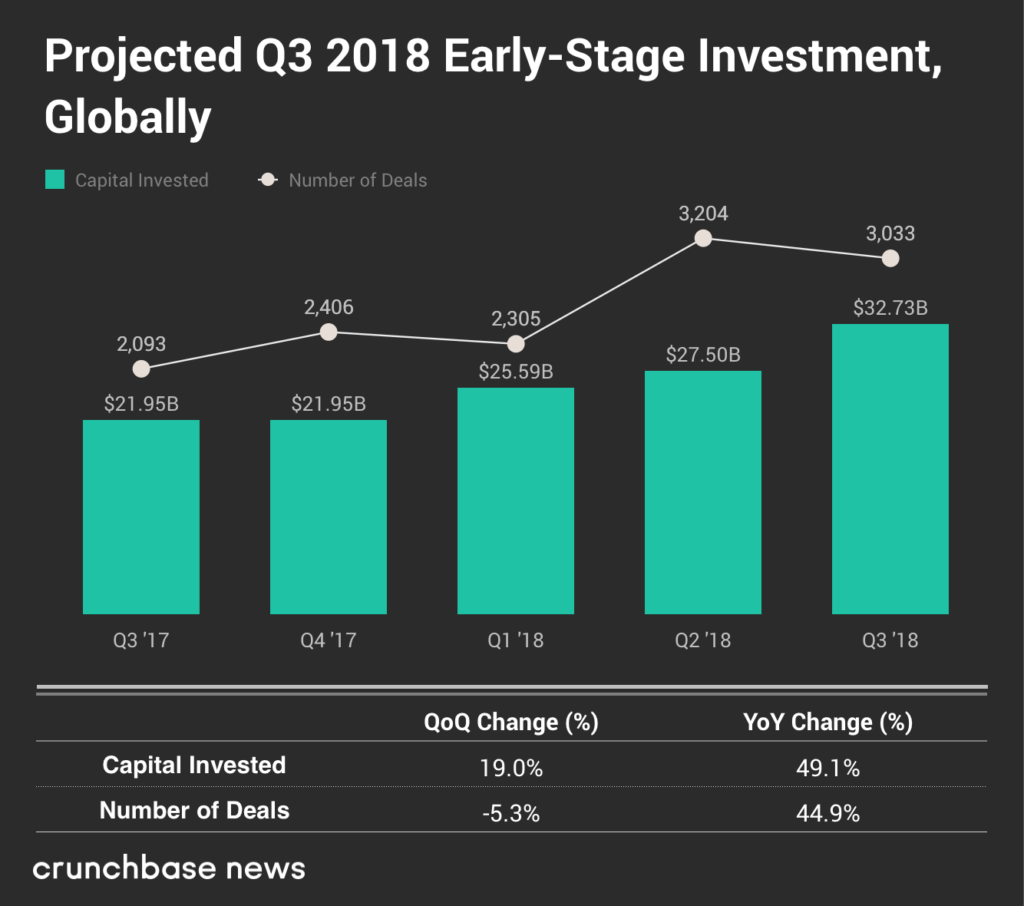 Projected Q3 2018 Early-Stage Investment, Globally

Capital Invested
Number of Deals

2,093
2,406
2,305
3,204
3,033

$21.95B
$21.95B
$25.59B
$27.50B
$32.73B

Q3 '17
Q4 '17
Q1 '18
Q2 '18
Q3 '18

| | QoQ Change (%) | YoY Change (%) |
|---|---|---|
| Capital Invested | 19.0% | 49.1% |
| Number of Deals | -5.3% | 44.9% |

crunchbase news